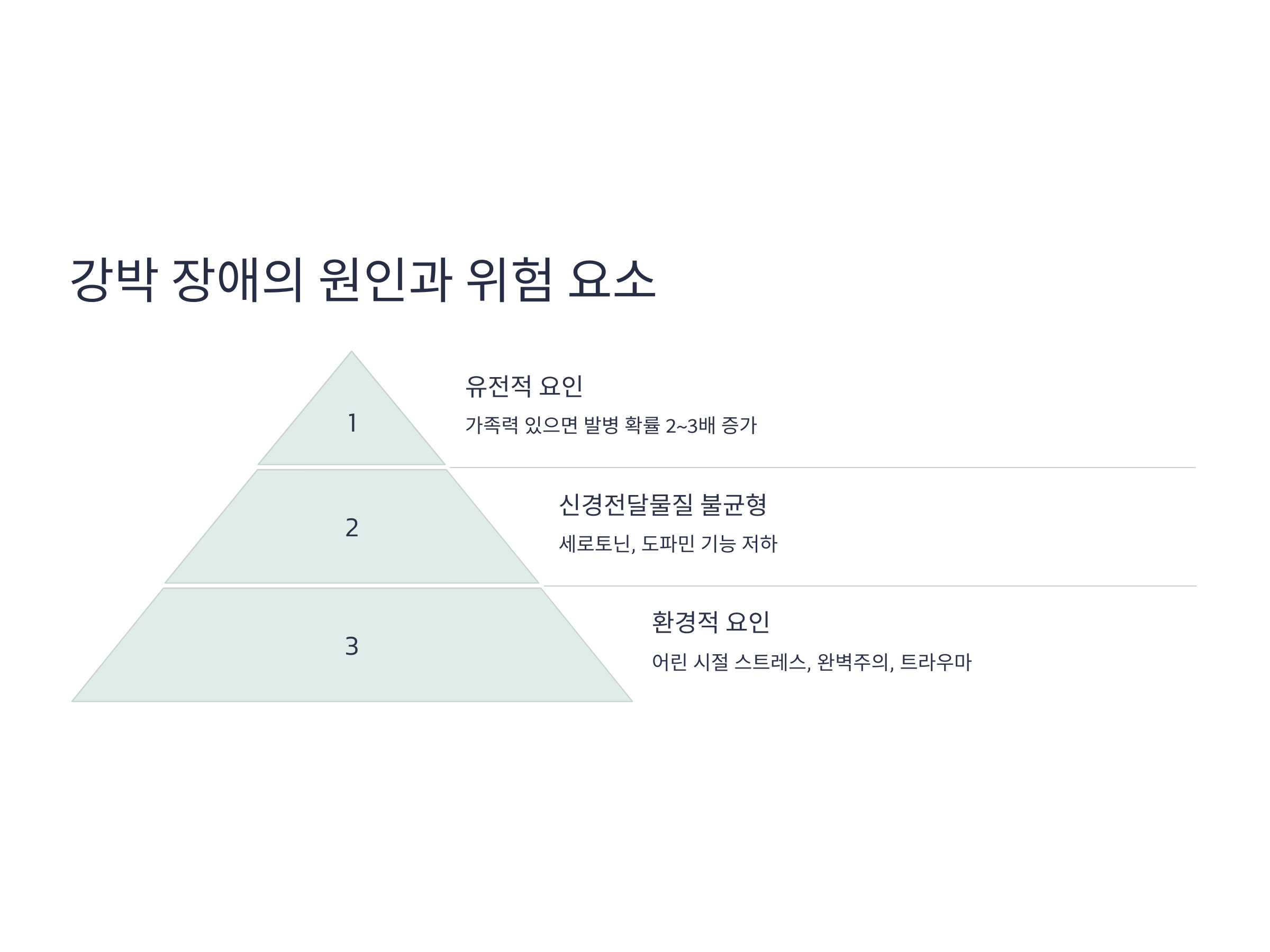 강박 장애의 원인과 위험 요소

1

유전적 요인

가족력 있으면 발병 확률 2~3배 증가

2

신경전달물질 불균형

세로토닌, 도파민 기능 저하

3

환경적 요인

어린 시절 스트레스, 완벽주의, 트라우마